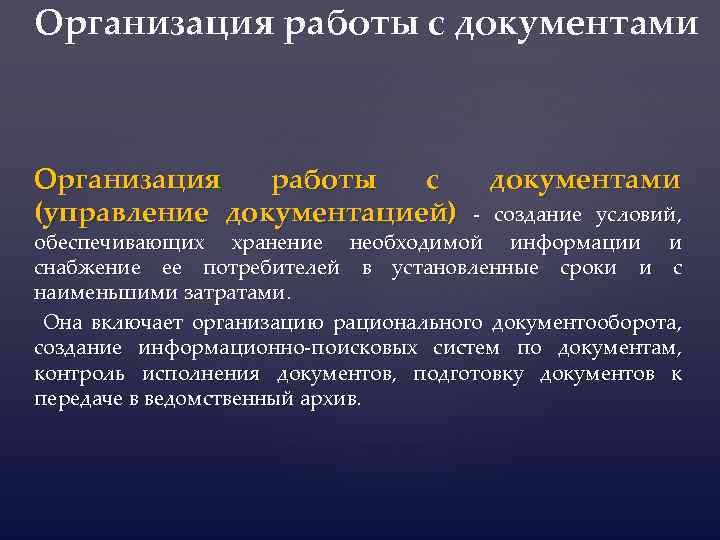 Организация работы с документами

Организация работы с документами (управление документацией) - создание условий, обеспечивающих хранение необходимой информации и снабжение ее потребителей в установленные сроки и с наименьшими затратами.

Она включает организацию рационального документооборота, создание информационно-поисковых систем по документам, контроль исполнения документов, подготовку документов к передаче в ведомственный архив.